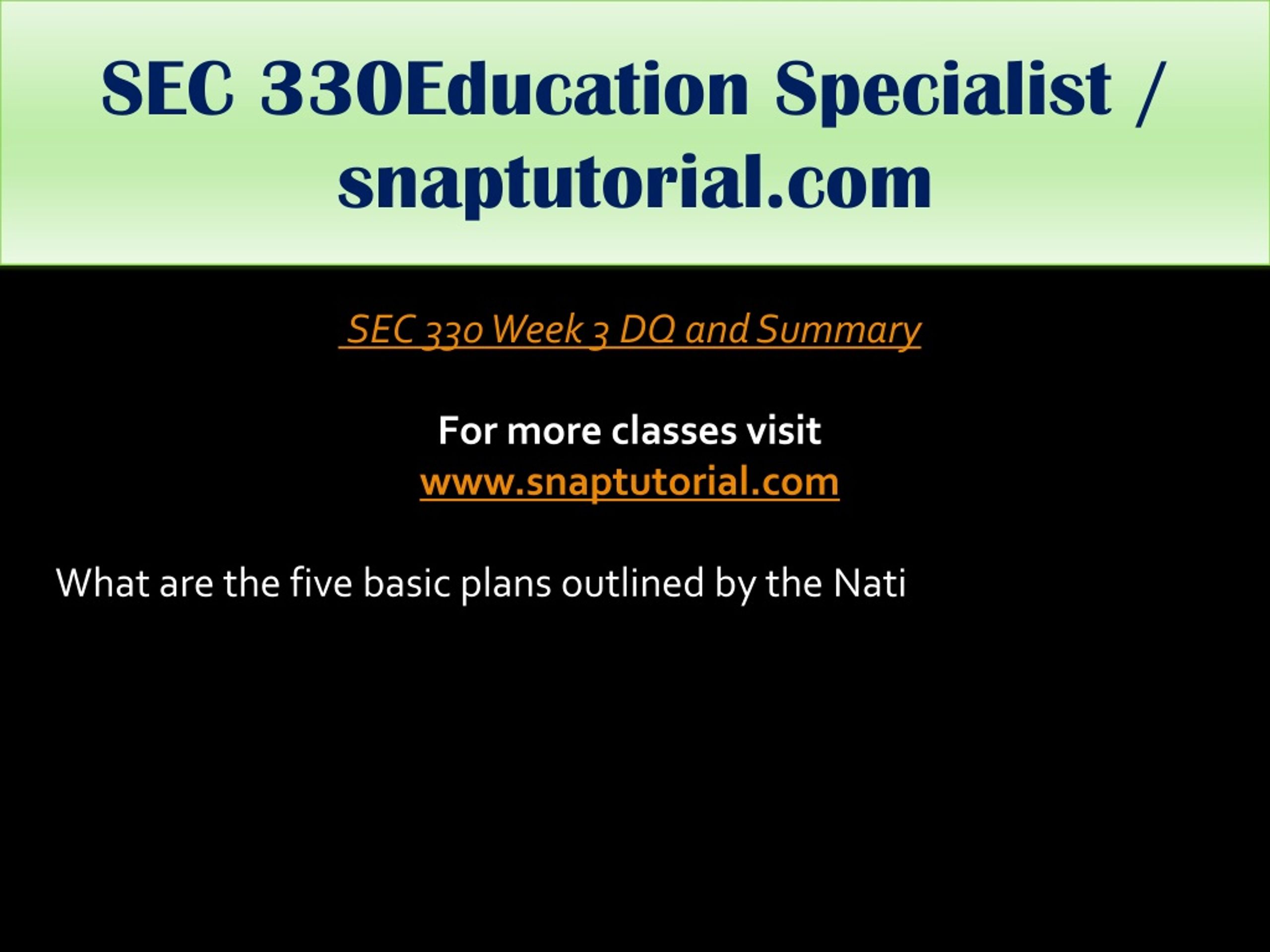 SEC 330Education Specialist / snaptutorial.com

SEC 330 Week 3 DQ and Summary

For more classes visit
www.snaptutorial.com

What are the five basic plans outlined by the Nati